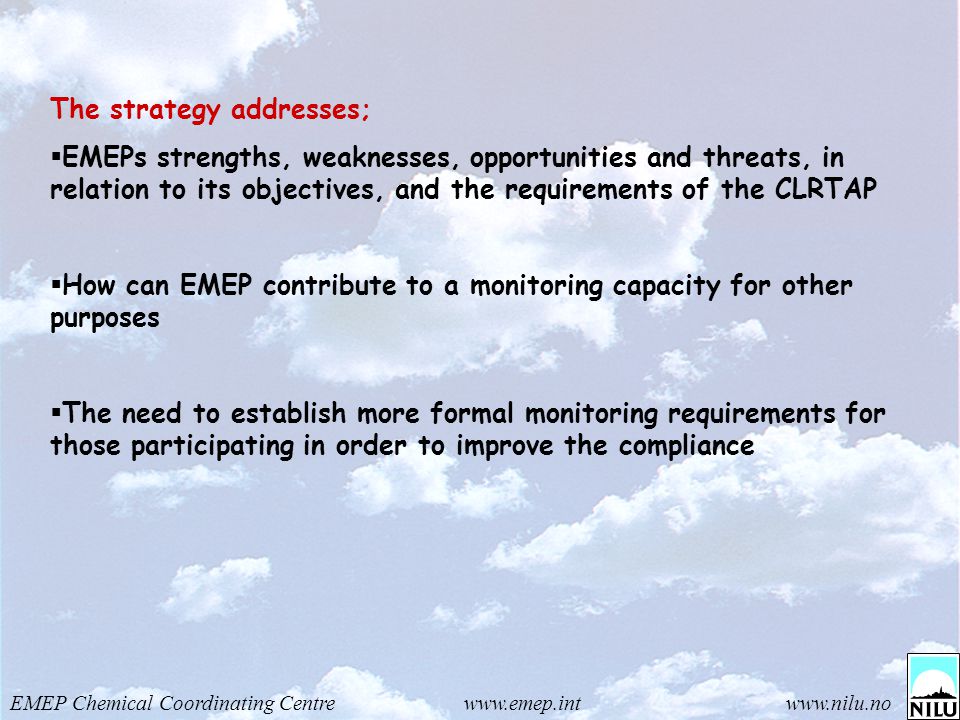 The strategy addresses;

▪EMEPs strengths, weaknesses, opportunities and threats, in relation to its objectives, and the requirements of the CLRTAP

▪How can EMEP contribute to a monitoring capacity for other purposes

▪The need to establish more formal monitoring requirements for those participating in order to improve the compliance

EMEP Chemical Coordinating Centre www.emep.int www.nilu.no

NILU